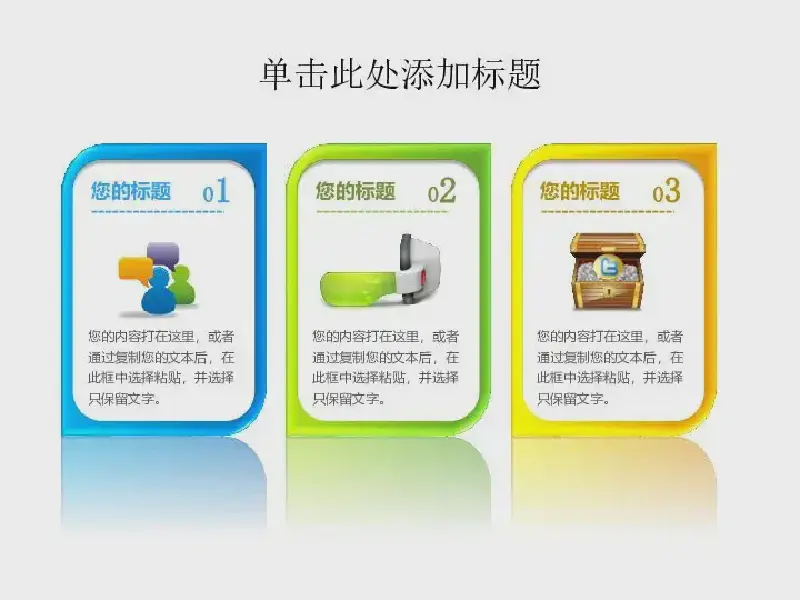 单击此处添加标题

您的标题 01

您的内容打在这里，或者通过复制您的文本后，在此框中选择粘贴，并选择只保留文字。

您的标题 02

您的内容打在这里，或者通过复制您的文本后，在此框中选择粘贴，并选择只保留文字。

您的标题 03

您的内容打在这里，或者通过复制您的文本后，在此框中选择粘贴，并选择只保留文字。